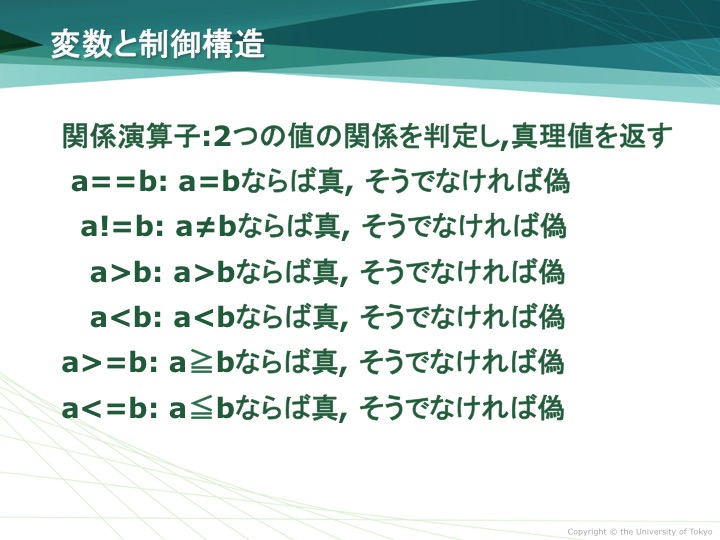 変数と制御構造

関係演算子:2つの値の関係を判定し,真理値を返す

a==b: a=bならば真, そうでなければ偽

a!=b: a≠bならば真, そうでなければ偽

a>b: a>bならば真, そうでなければ偽

a<b: a<bならば真, そうでなければ偽

a>=b: a≧bならば真, そうでなければ偽

a<=b: a≦bならば真, そうでなければ偽

Copyright © the University of Tokyo